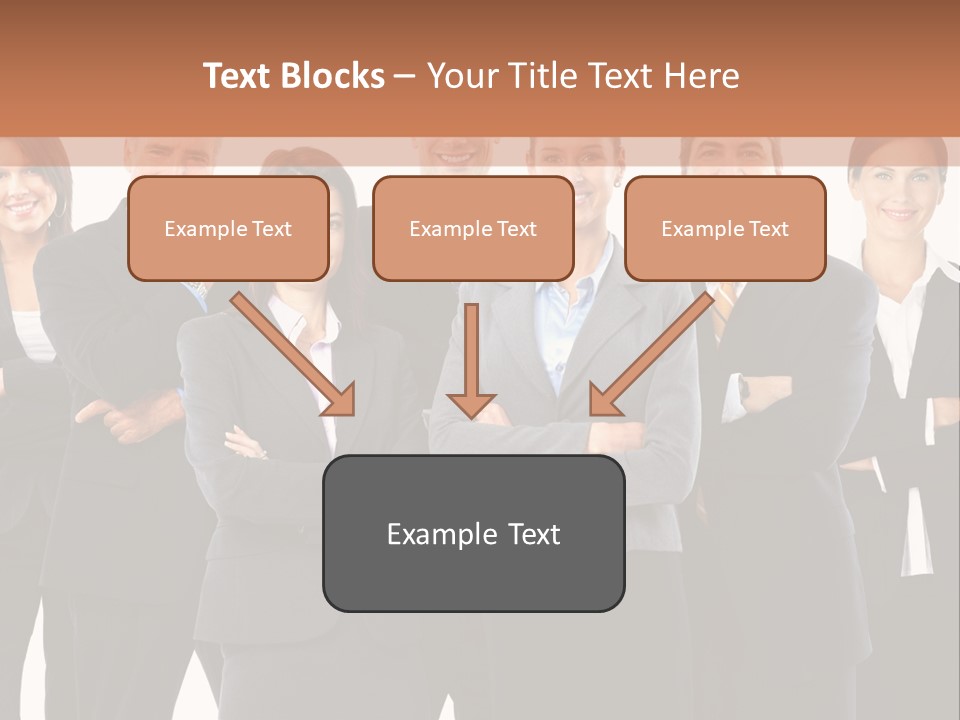 Text Blocks – Your Title Text Here

Example Text

Example Text

Example Text

Example Text